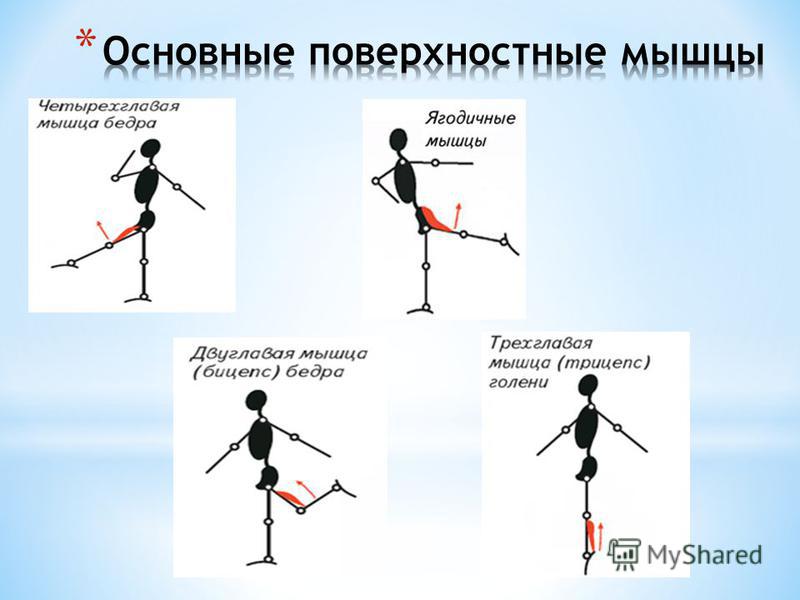 * Основные поверхностные мышцы

Четырехглавая мышца бедра

Ягодичные мышцы

Двуглавая мышца (бицепс) бедра

Трехглавая мышца (трицепс) голени

MyShared